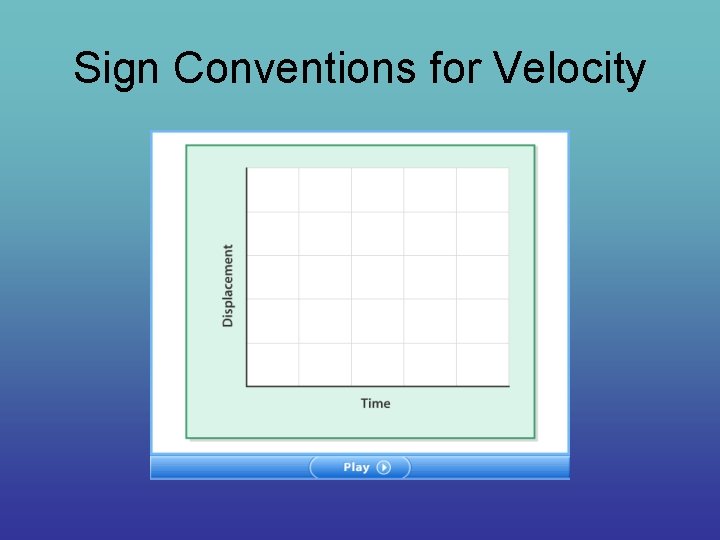 Sign Conventions for Velocity

Displacement

Time

Play